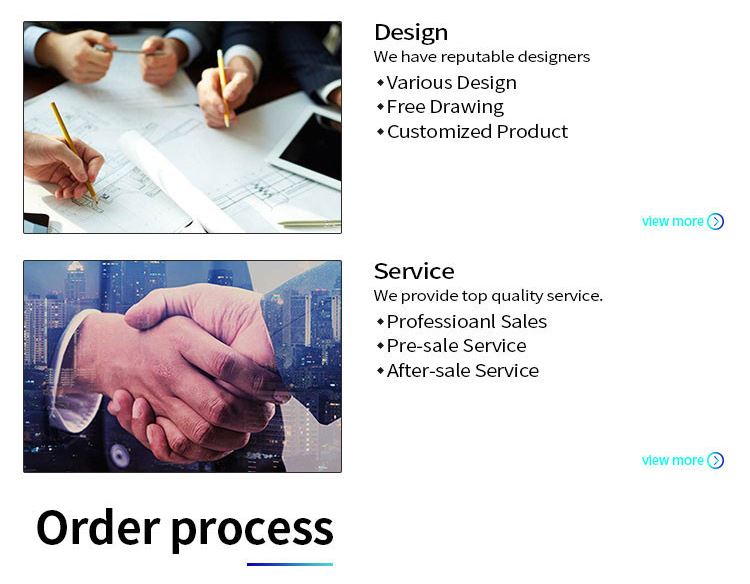 Design
We have reputable designers
◆Various Design
◆Free Drawing
◆Customized Product

view more

Service
We provide top quality service.
◆Professioanl Sales
◆Pre-sale Service
◆After-sale Service

view more

Order process